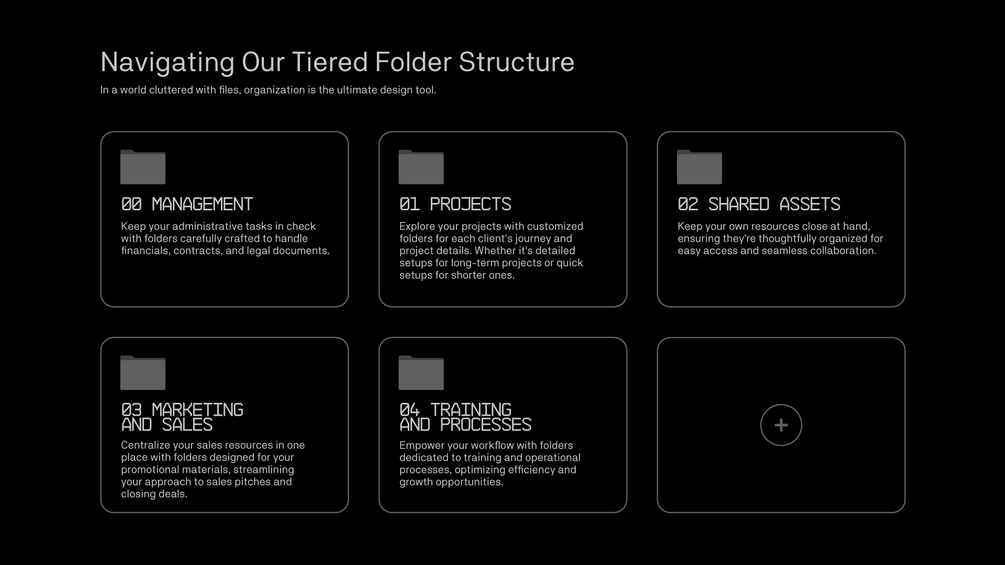 Navigating Our Tiered Folder Structure

In a world cluttered with files, organization is the ultimate design tool.

00 MANAGEMENT

Keep your administrative tasks in check with folders carefully crafted to handle financials, contracts, and legal documents.

01 PROJECTS

Explore your projects with customized folders for each client's journey and project details. Whether it's detailed setups for long-term projects or quick setups for shorter ones.

02 SHARED ASSETS

Keep your own resources close at hand, ensuring they're thoughtfully organized for easy access and seamless collaboration.

03 MARKETING AND SALES

Centralize your sales resources in one place with folders designed for your promotional materials, streamlining your approach to sales pitches and closing deals.

04 TRAINING AND PROCESSES

Empower your workflow with folders dedicated to training and operational processes, optimizing efficiency and growth opportunities.

+